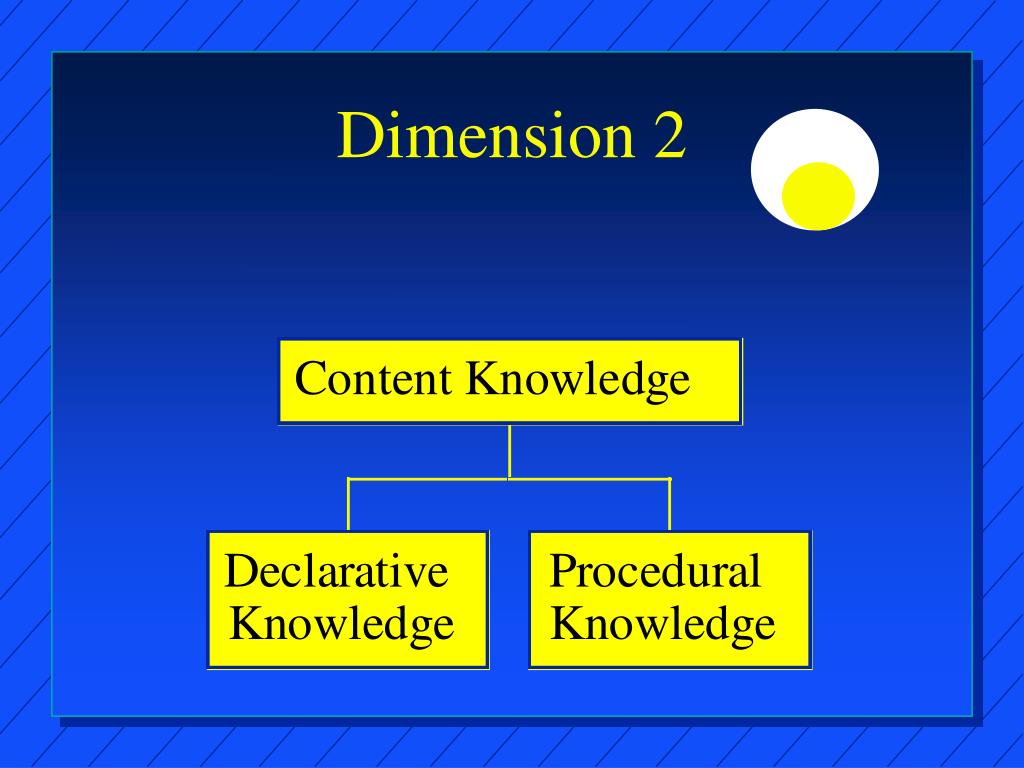 Dimension 2

Content Knowledge

Declarative Knowledge

Procedural Knowledge